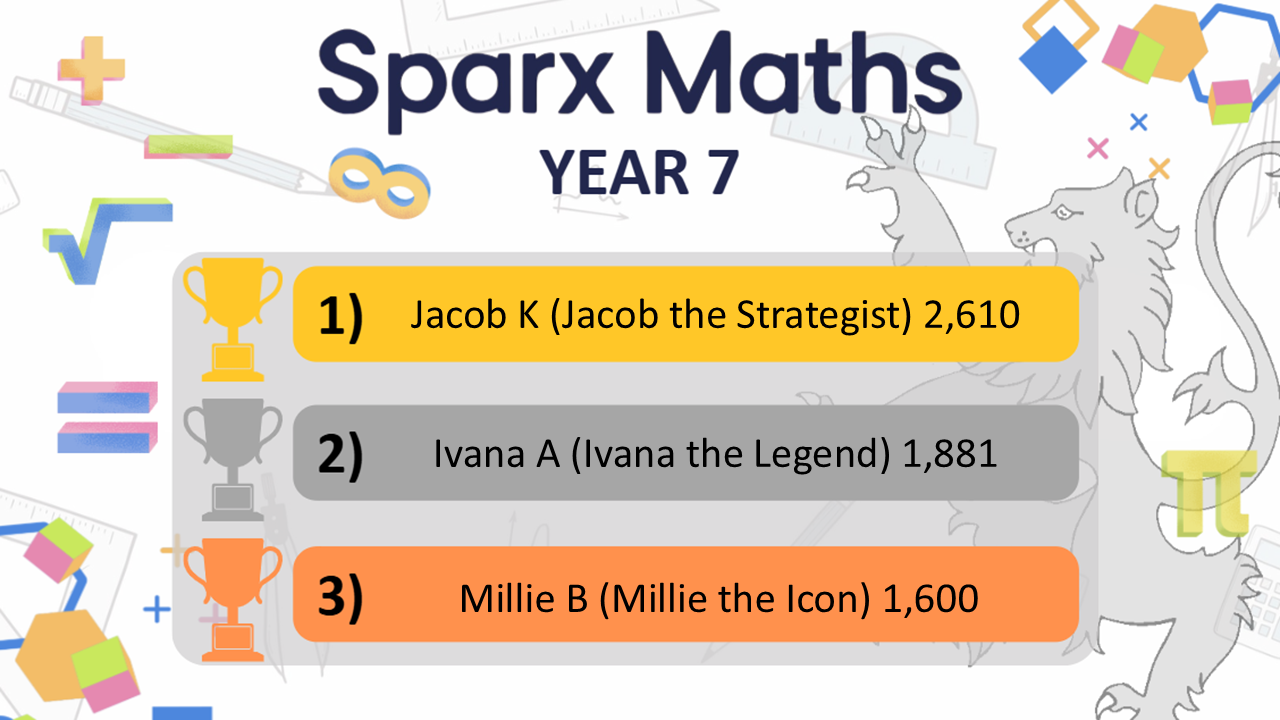 Sparx Maths
YEAR 7

1) Jacob K (Jacob the Strategist) 2,610

2) Ivana A (Ivana the Legend) 1,881

3) Millie B (Millie the Icon) 1,600